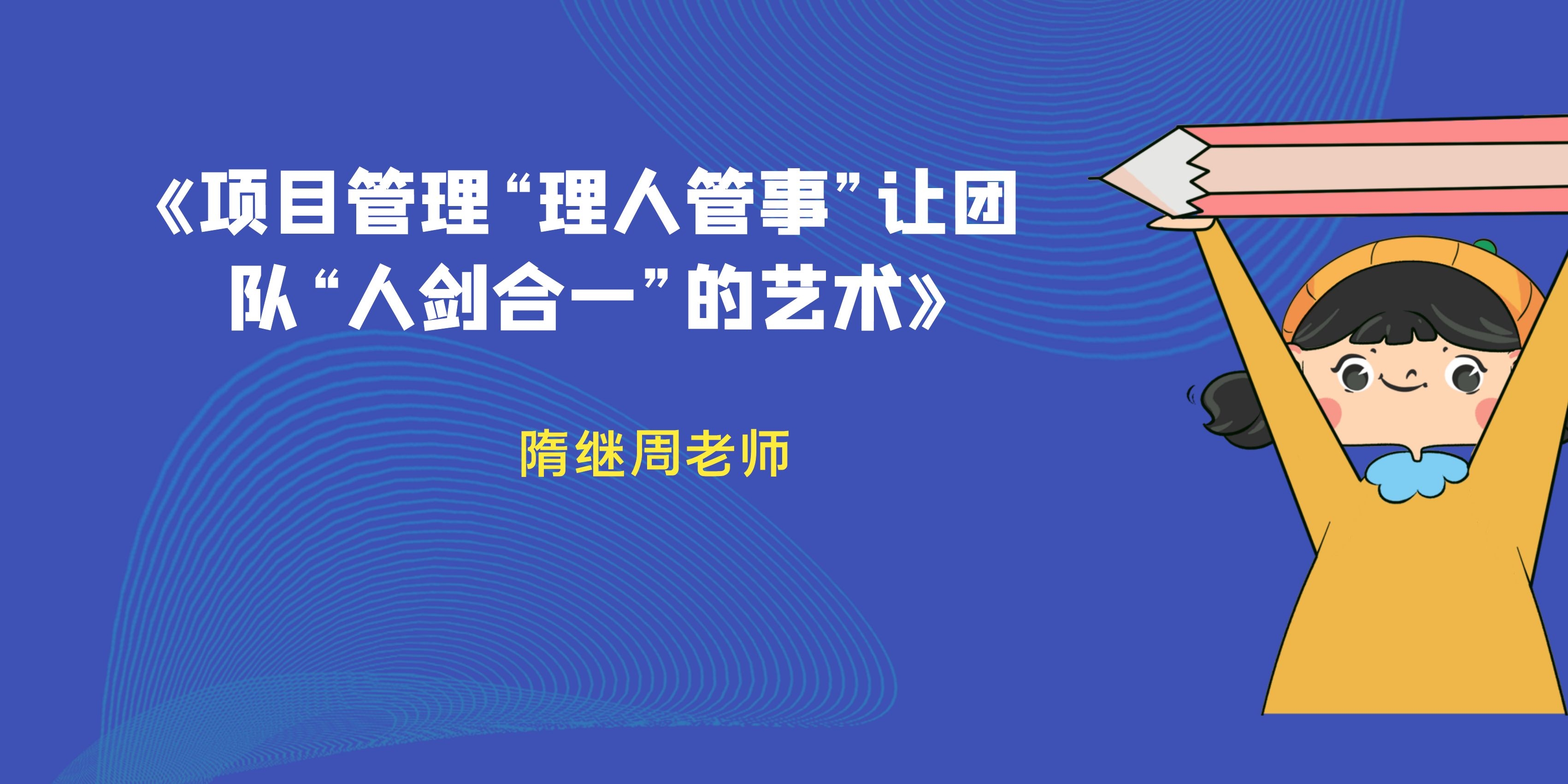 《项目管理“理人管事”让团队“人剑合一”的艺术》

隋继周老师